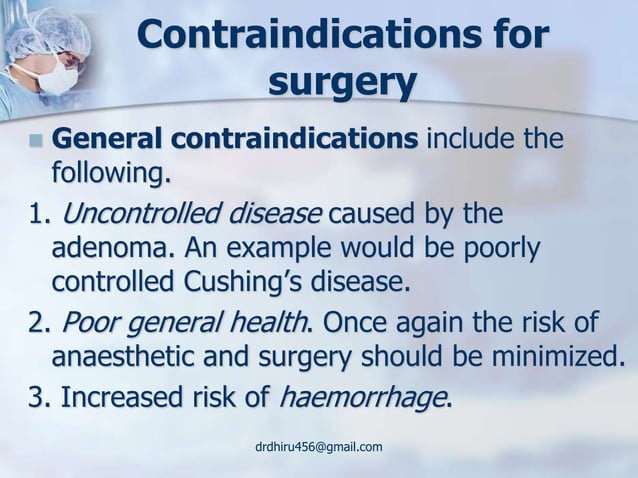 Contraindications for surgery

General contraindications include the following.

1. Uncontrolled disease caused by the adenoma. An example would be poorly controlled Cushing's disease.

2. Poor general health. Once again the risk of anaesthetic and surgery should be minimized.

3. Increased risk of haemorrhage.

drdhiru456@gmail.com